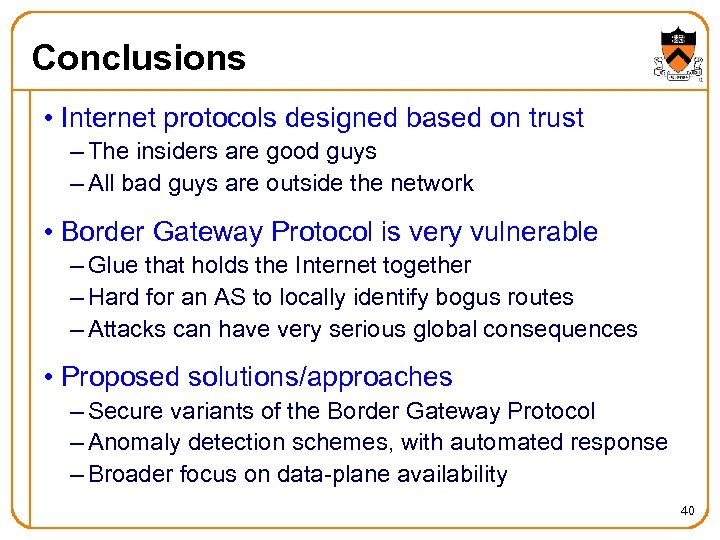 Conclusions

• Internet protocols designed based on trust
– The insiders are good guys
– All bad guys are outside the network

• Border Gateway Protocol is very vulnerable
– Glue that holds the Internet together
– Hard for an AS to locally identify bogus routes
– Attacks can have very serious global consequences

• Proposed solutions/approaches
– Secure variants of the Border Gateway Protocol
– Anomaly detection schemes, with automated response
– Broader focus on data-plane availability

40